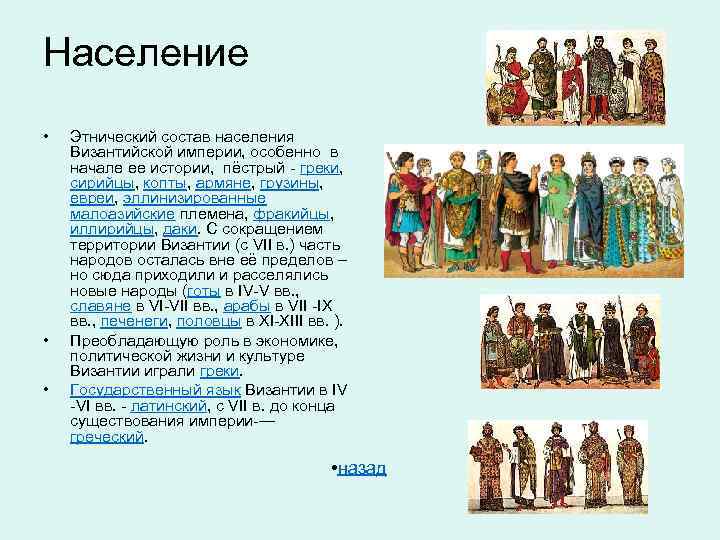 Население

• Этнический состав населения Византийской империи, особенно в начале ее истории, пёстрый - греки, сирийцы, копты, армяне, грузины, евреи, эллинизированные малоазийские племена, фракийцы, иллирийцы, даки. С сокращением территории Византии (с VII в.) часть народов осталась вне её пределов – но сюда приходили и расселялись новые народы (готы в IV-V вв., славяне в VI-VII вв., арабы в VII -IX вв., печенеги, половцы в XI-XIII вв. ).

• Преобладающую роль в экономике, политической жизни и культуре Византии играли греки.

• Государственный язык Византии в IV -VI вв. - латинский, с VII в. до конца существования империи-— греческий.

•назад